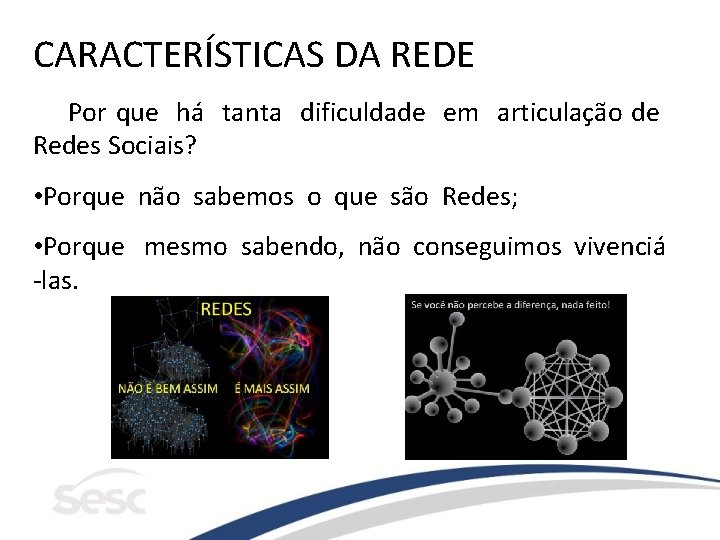 CARACTERÍSTICAS DA REDE

Por que há tanta dificuldade em articulação de Redes Sociais?

•Porque não sabemos o que são Redes;

•Porque mesmo sabendo, não conseguimos vivenciá -las.

REDES

NÃO É BEM ASSIM

É MAIS ASSIM

Se você não percebe a diferença, nada feito!

sesc